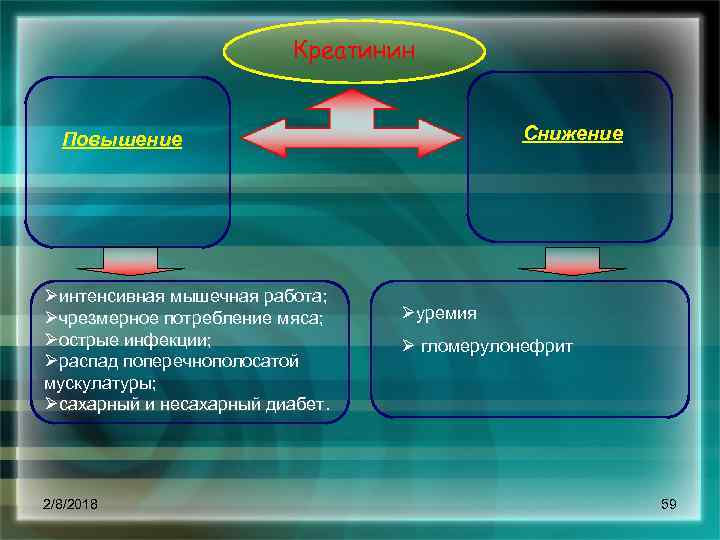 Креатинин

Повышение

Снижение

➢интенсивная мышечная работа;
➢чрезмерное потребление мяса;
➢острые инфекции;
➢распад поперечнополосатой мускулатуры;
➢сахарный и несахарный диабет.

➢уремия

➢ гломерулонефрит

2/8/2018

59